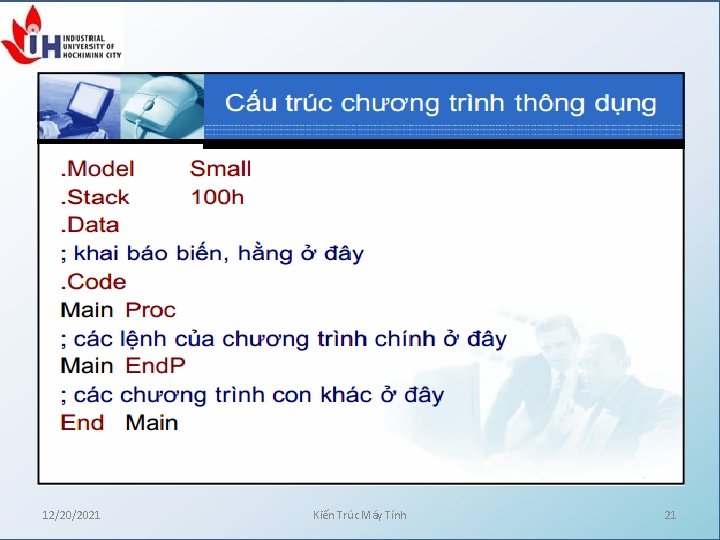 IUH INDUSTRIAL UNIVERSITY OF HOCHIMINH CITY

Cấu trúc chương trình thông dụng

.Model Small
.Stack 100h
.Data
; khai báo biến, hằng ở đây
.Code
Main Proc
; các lệnh của chương trình chính ở đây
Main EndP
; các chương trình con khác ở đây
End Main

12/20/2021 Kiến Trúc Máy Tính 21